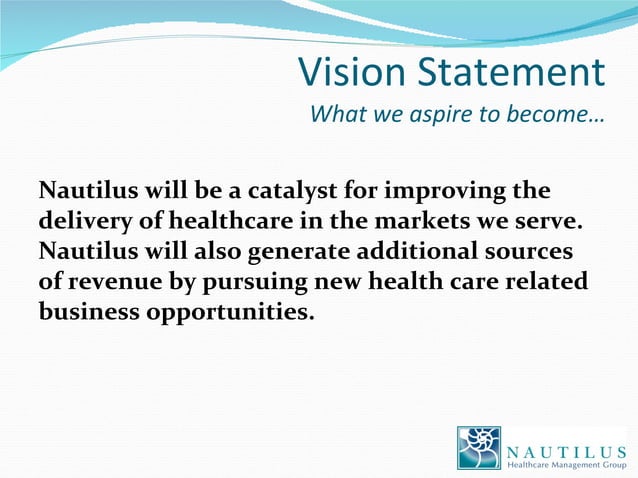 Vision Statement
What we aspire to become…

Nautilus will be a catalyst for improving the delivery of healthcare in the markets we serve. Nautilus will also generate additional sources of revenue by pursuing new health care related business opportunities.

NAUTILUS
Healthcare Management Group